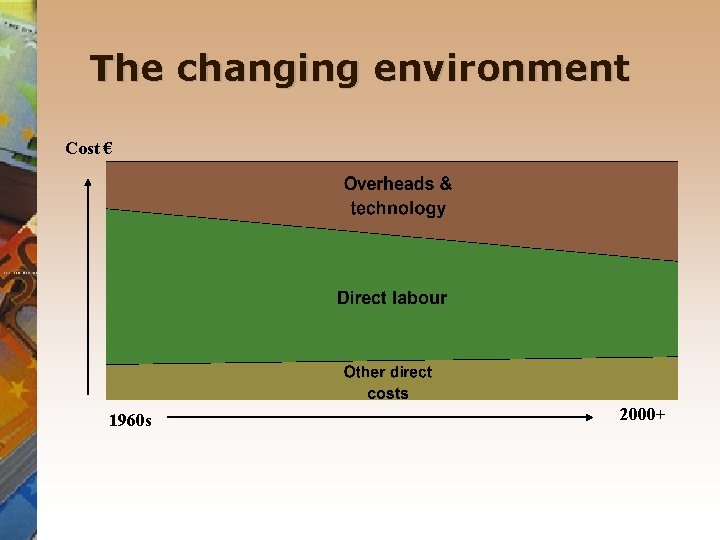 The changing environment

Cost €

Overheads & technology

Direct labour

Other direct costs

1960s

2000+